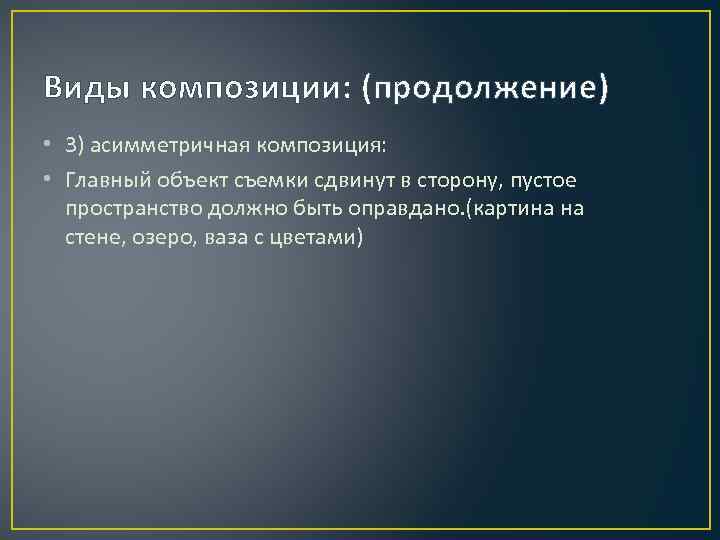 Виды композиции: (продолжение)

• 3) асимметричная композиция:

• Главный объект съемки сдвинут в сторону, пустое пространство должно быть оправдано.(картина на стене, озеро, ваза с цветами)